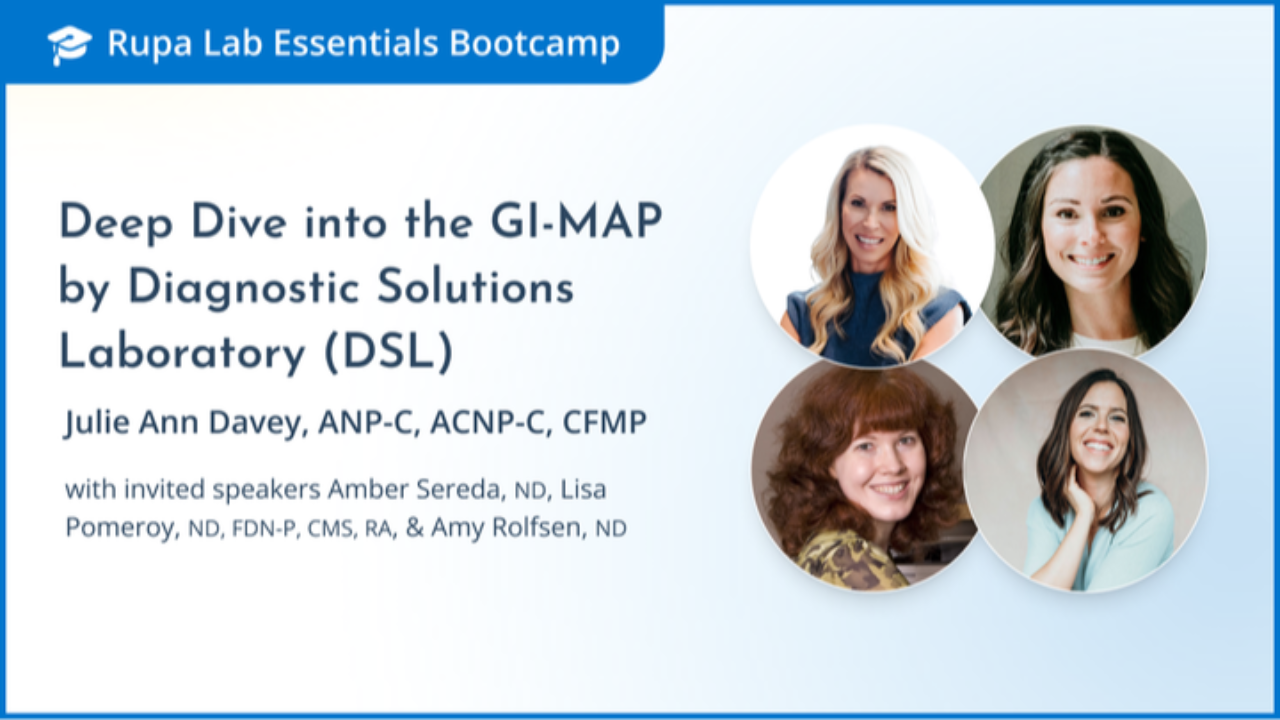 Rupa Lab Essentials Bootcamp

Deep Dive into the GI-MAP by Diagnostic Solutions Laboratory (DSL)

Julie Ann Davey, ANP-C, ACNP-C, CFMP

with invited speakers Amber Sereda, ND, Lisa Pomeroy, ND, FDN-P, CMS, RA, & Amy Rolfsen, ND